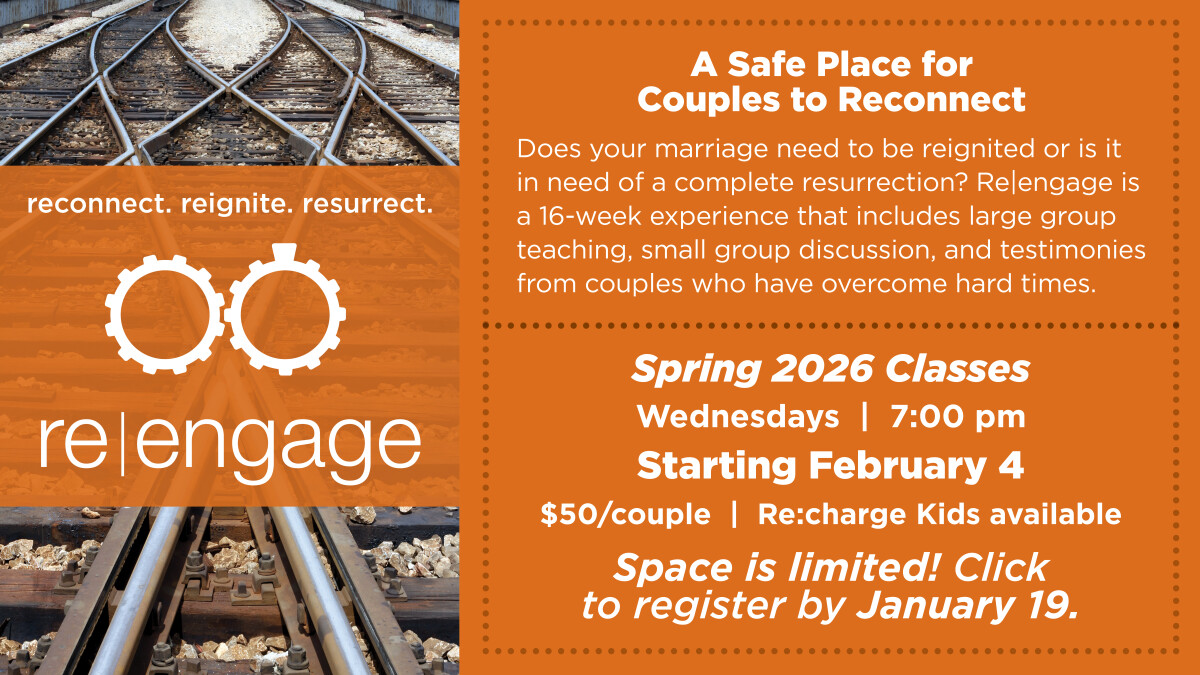 reconnect. reignite. resurrect.

re|engage

A Safe Place for Couples to Reconnect

Does your marriage need to be reignited or is it in need of a complete resurrection? Re|engage is a 16-week experience that includes large group teaching, small group discussion, and testimonies from couples who have overcome hard times.

Spring 2026 Classes

Wednesdays | 7:00 pm

Starting February 4

$50/couple | Re:charge Kids available

Space is limited! Click to register by January 19.